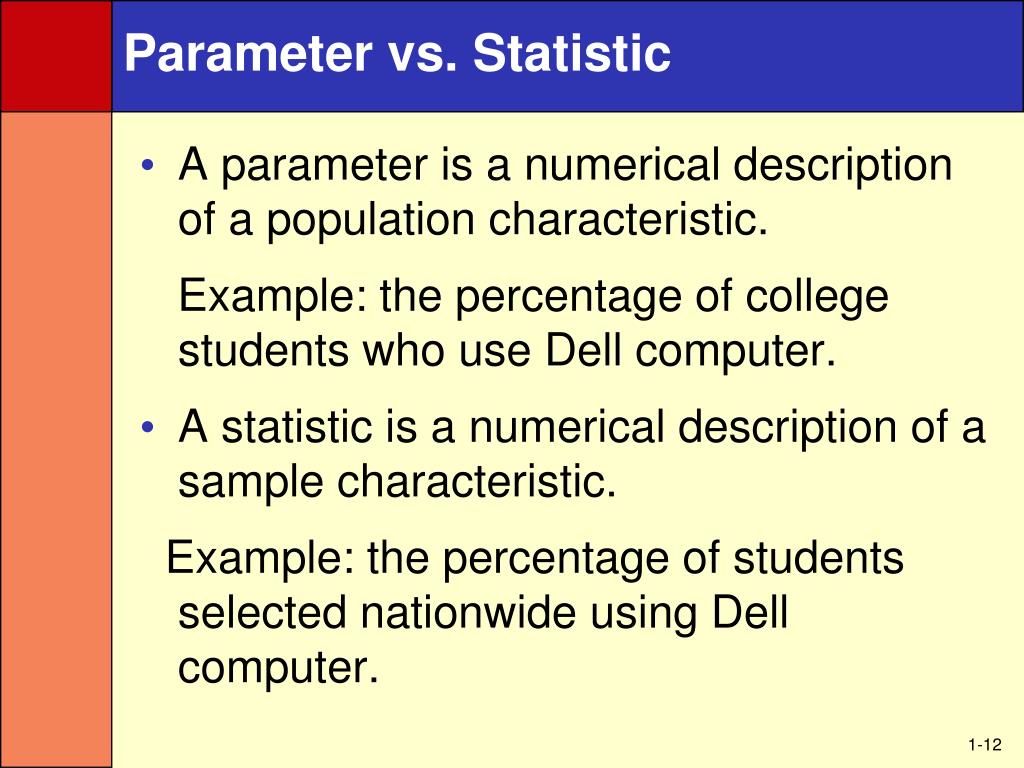 Parameter vs. Statistic

• A parameter is a numerical description of a population characteristic.

Example: the percentage of college students who use Dell computer.

• A statistic is a numerical description of a sample characteristic.

Example: the percentage of students selected nationwide using Dell computer.

1-12